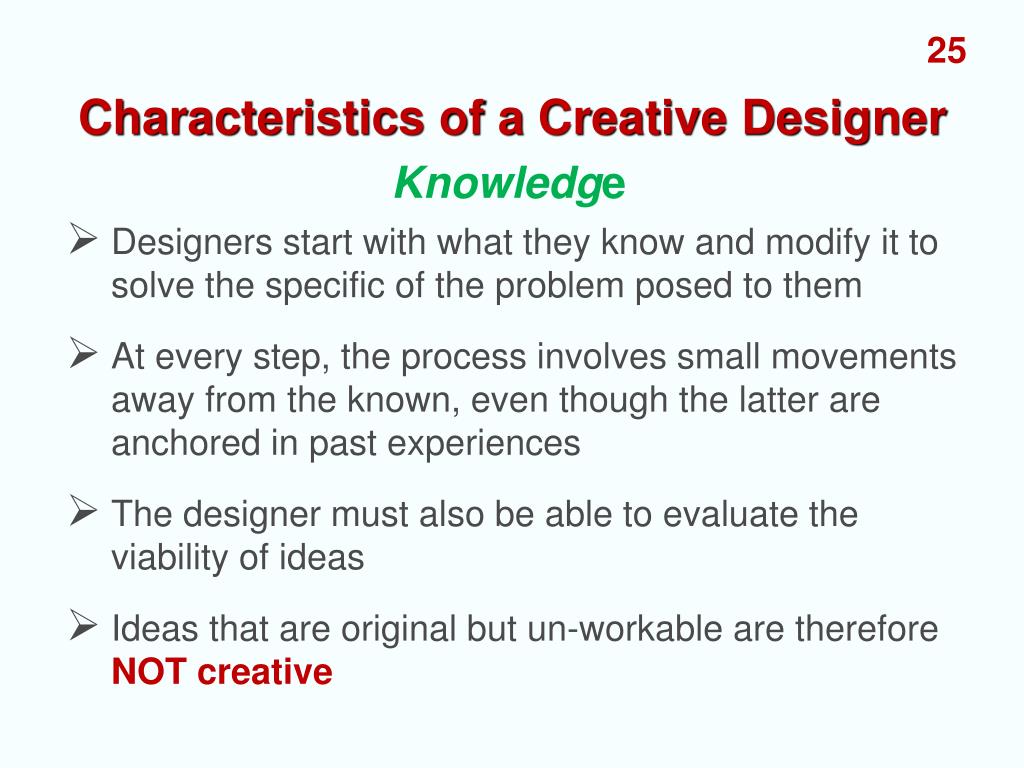 25

Characteristics of a Creative Designer

Knowledge

➢ Designers start with what they know and modify it to solve the specific of the problem posed to them

➢ At every step, the process involves small movements away from the known, even though the latter are anchored in past experiences

➢ The designer must also be able to evaluate the viability of ideas

➢ Ideas that are original but un-workable are therefore NOT creative